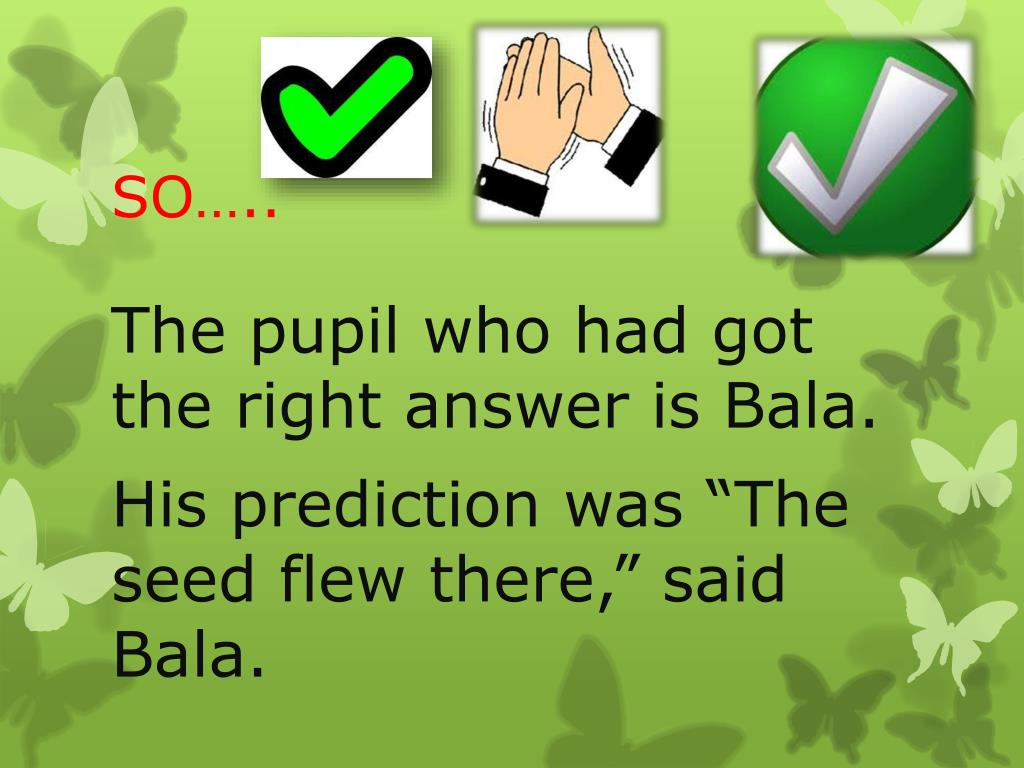 SO…..

The pupil who had got the right answer is Bala.

His prediction was “The seed flew there,” said Bala.